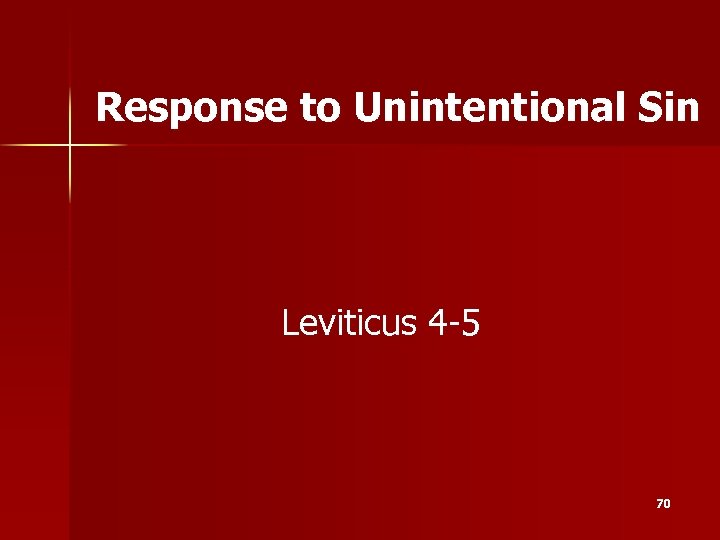 Response to Unintentional Sin

Leviticus 4-5

70